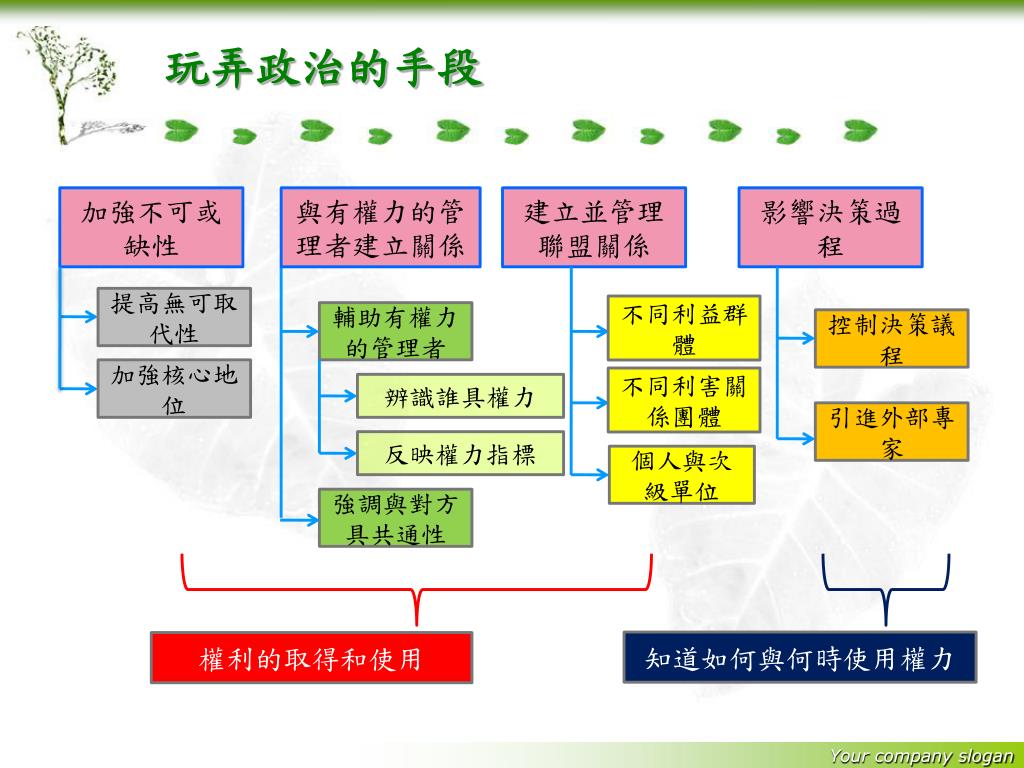 玩弄政治的手段

加強不可或缺性

提高無可取代性

加強核心地位

與有權力的管理者建立關係

輔助有權力的管理者

辨識誰具權力

反映權力指標

強調與對方具共通性

建立並管理聯盟關係

不同利益群體

不同利害關係團體

個人與次級單位

影響決策過程

控制決策議程

引進外部專家

權利的取得和使用

知道如何與何時使用權力

Your company slogan